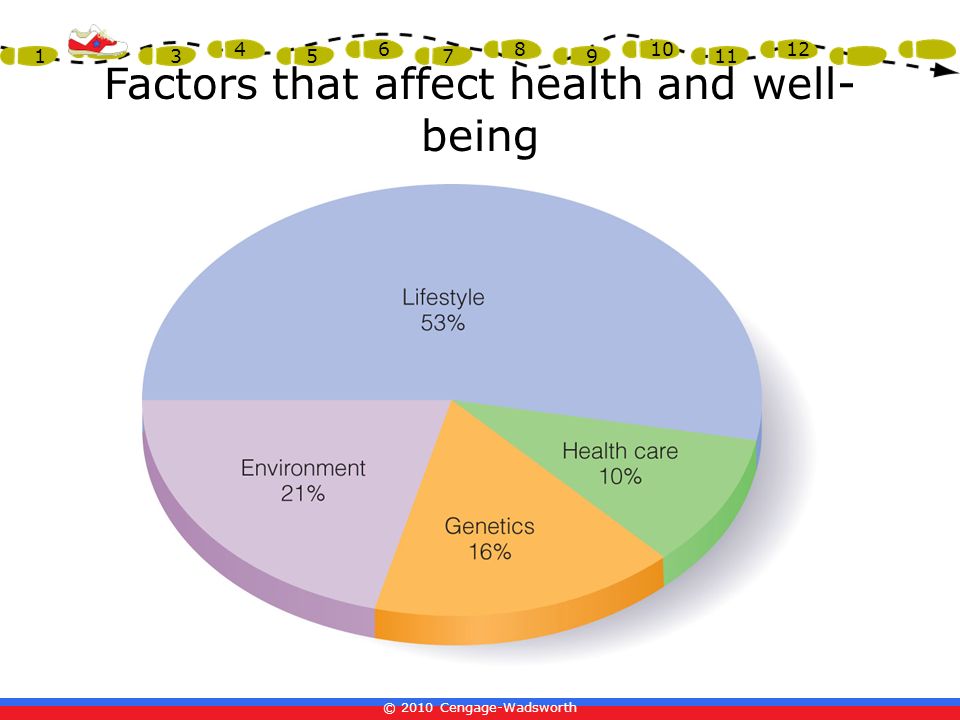 1 3 4 5 6 7 8 9 10 11 12

Factors that affect health and well-being

Lifestyle
53%

Environment
21%

Genetics
16%

Health care
10%

© 2010 Cengage-Wadsworth